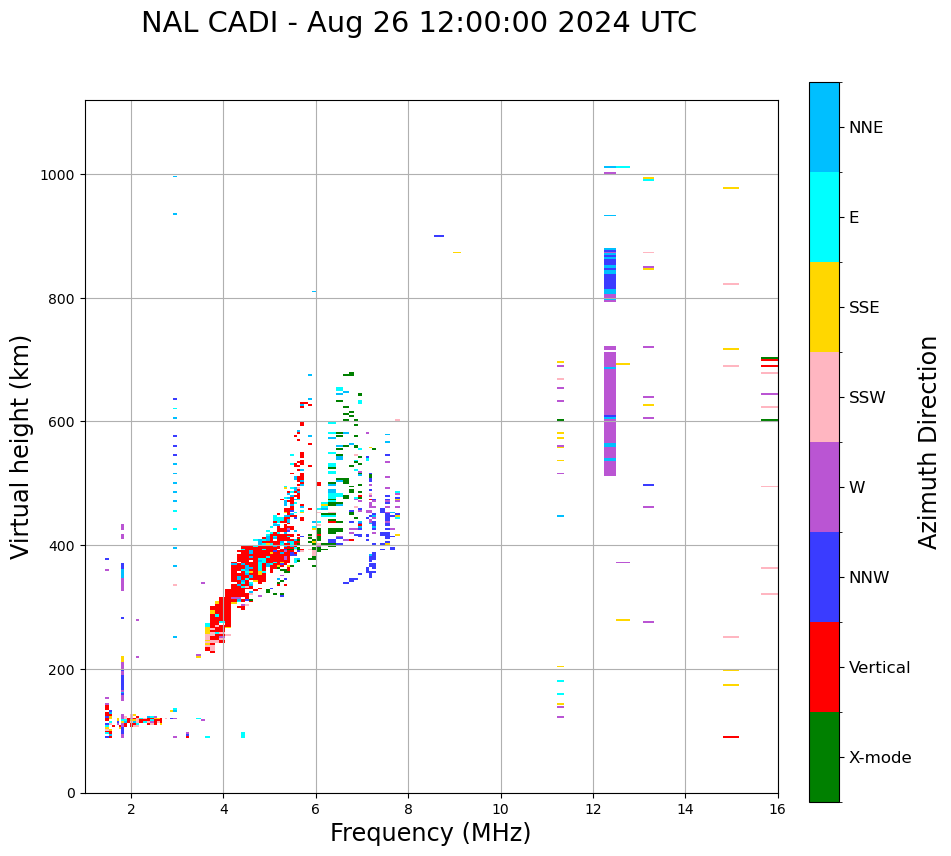 NAL CADI - Aug 26 12:00:00 2024 UTC

Virtual height (km)

1000
800
600
400
200
0

2
4
6
8
10
12
14
16

Frequency (MHz)

NNE
E
SSE
SSW
W
NNW
Vertical
X-mode

Azimuth Direction